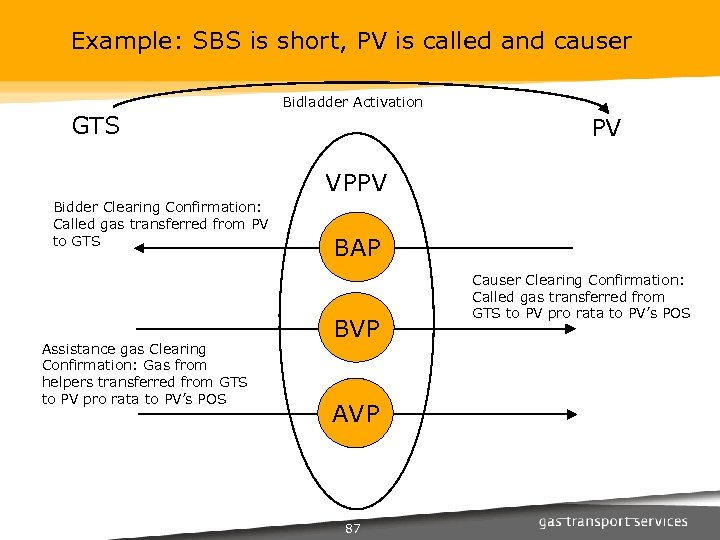 Example: SBS is short, PV is called and causer

Bidladder Activation

GTS

PV

VPPV

Bidder Clearing Confirmation: Called gas transferred from PV to GTS

BAP

Causer Clearing Confirmation: Called gas transferred from GTS to PV pro rata to PV's POS

BVP

Assistance gas Clearing Confirmation: Gas from helpers transferred from GTS to PV pro rata to PV's POS

AVP

87

gas transport services